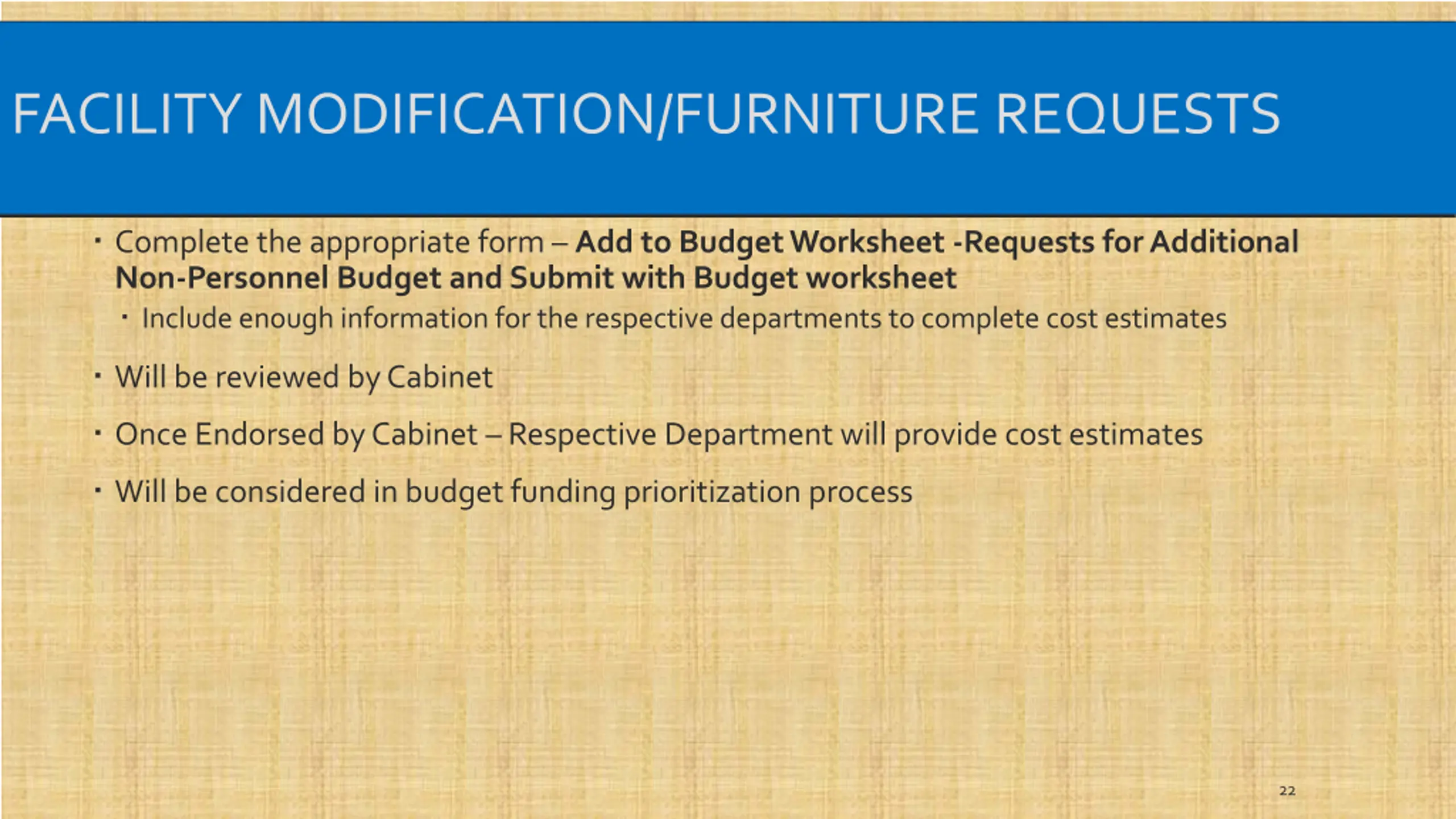 FACILITY MODIFICATION/FURNITURE REQUESTS

▪ Complete the appropriate form – Add to Budget Worksheet -Requests for Additional Non-Personnel Budget and Submit with Budget worksheet
▪ Include enough information for the respective departments to complete cost estimates

▪ Will be reviewed by Cabinet

▪ Once Endorsed by Cabinet – Respective Department will provide cost estimates

▪ Will be considered in budget funding prioritization process

22